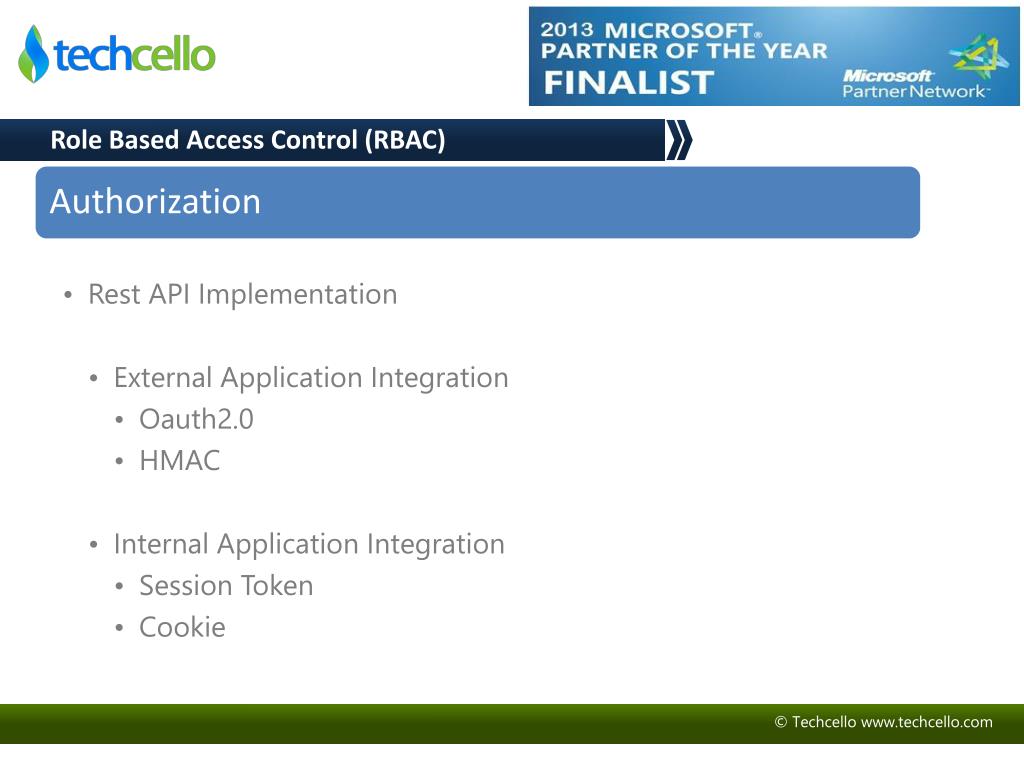 techcello

2013 MICROSOFT® PARTNER OF THE YEAR FINALIST
Microsoft Partner Network

Role Based Access Control (RBAC)

Authorization

• Rest API Implementation

• External Application Integration
• Oauth2.0
• HMAC

• Internal Application Integration
• Session Token
• Cookie

© Techcello www.techcello.com